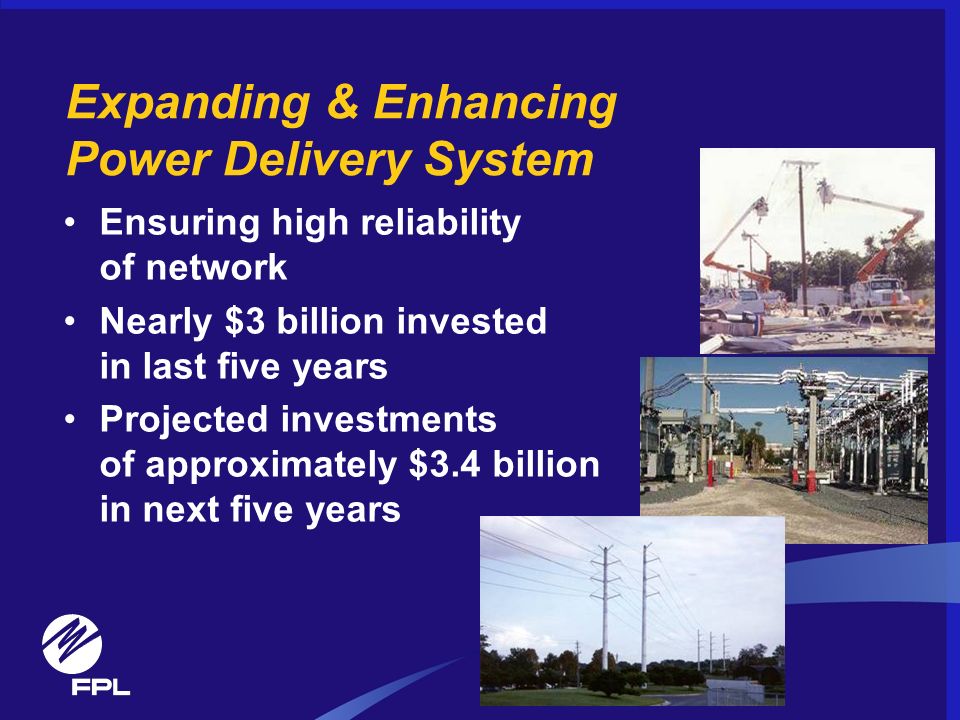 Expanding & Enhancing Power Delivery System

• Ensuring high reliability of network

• Nearly \$3 billion invested in last five years

• Projected investments of approximately \$3.4 billion in next five years

FPL